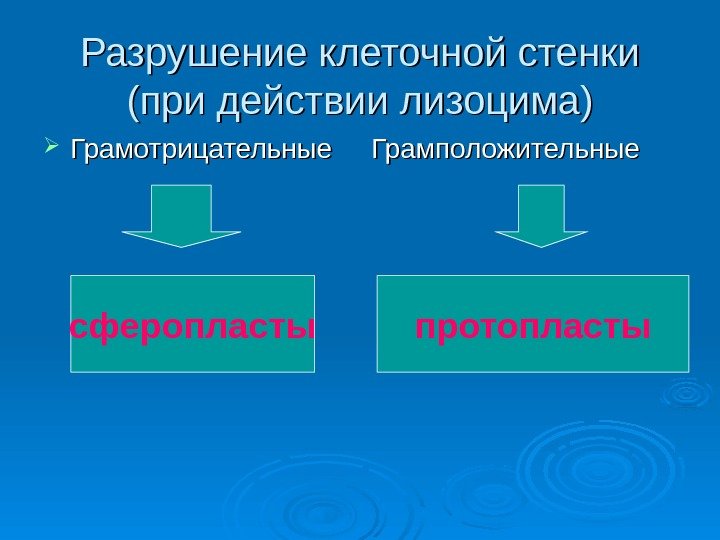 Разрушение клеточной стенки (при действии лизоцима)

Грамотрицательные Грамположительные

сферопласты

протопласты